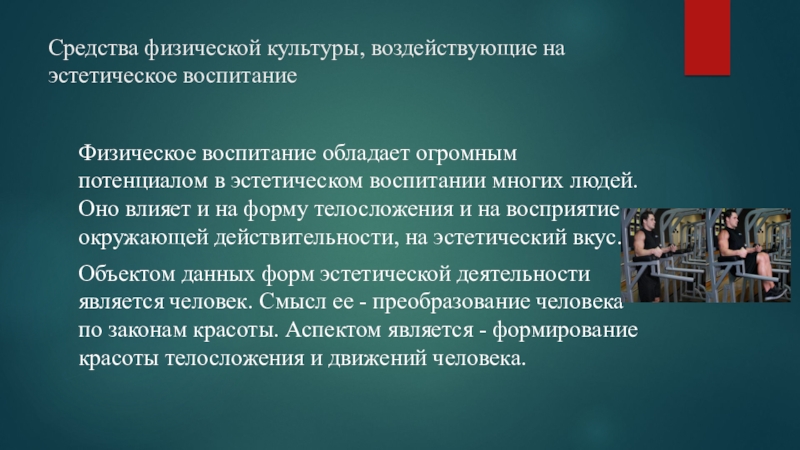 Средства физической культуры, воздействующие на эстетическое воспитание

Физическое воспитание обладает огромным потенциалом в эстетическом воспитании многих людей. Оно влияет и на форму телосложения и на восприятие окружающей действительности, на эстетический вкус.

Объектом данных форм эстетической деятельности является человек. Смысл ее - преобразование человека по законам красоты. Аспектом является - формирование красоты телосложения и движений человека.